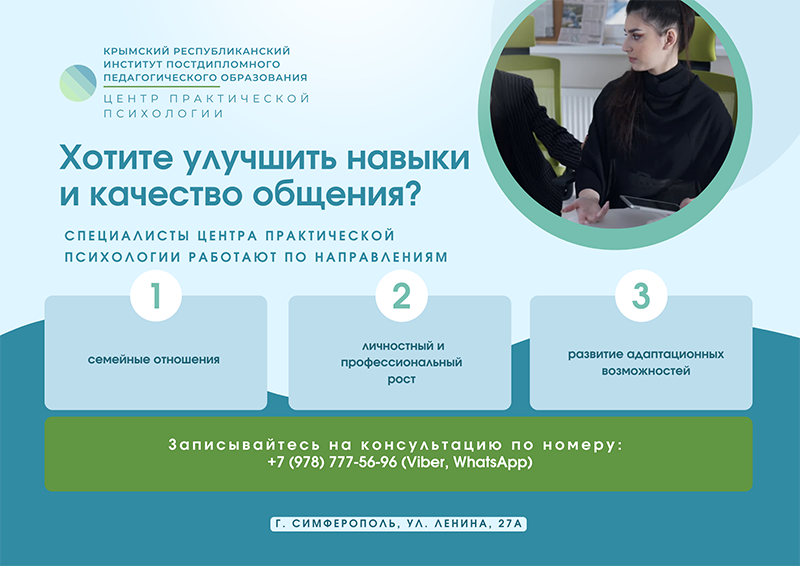 КРЫМСКИЙ РЕСПУБЛИКАНСКИЙ ИНСТИТУТ ПОСТДИПЛОМНОГО ПЕДАГОГИЧЕСКОГО ОБРАЗОВАНИЯ
ЦЕНТР ПРАКТИЧЕСКОЙ ПСИХОЛОГИИ

Хотите улучшить навыки и качество общения?

СПЕЦИАЛИСТЫ ЦЕНТРА ПРАКТИЧЕСКОЙ ПСИХОЛОГИИ РАБОТАЮТ ПО НАПРАВЛЕНИЯМ

1
семейные отношения

2
личностный и профессиональный рост

3
развитие адаптационных возможностей

Записывайтесь на консультацию по номеру:
+7 (978) 777-56-96 (Viber, WhatsApp)

Г. СИМФЕРОПОЛЬ, УЛ. ЛЕНИНА, 27А